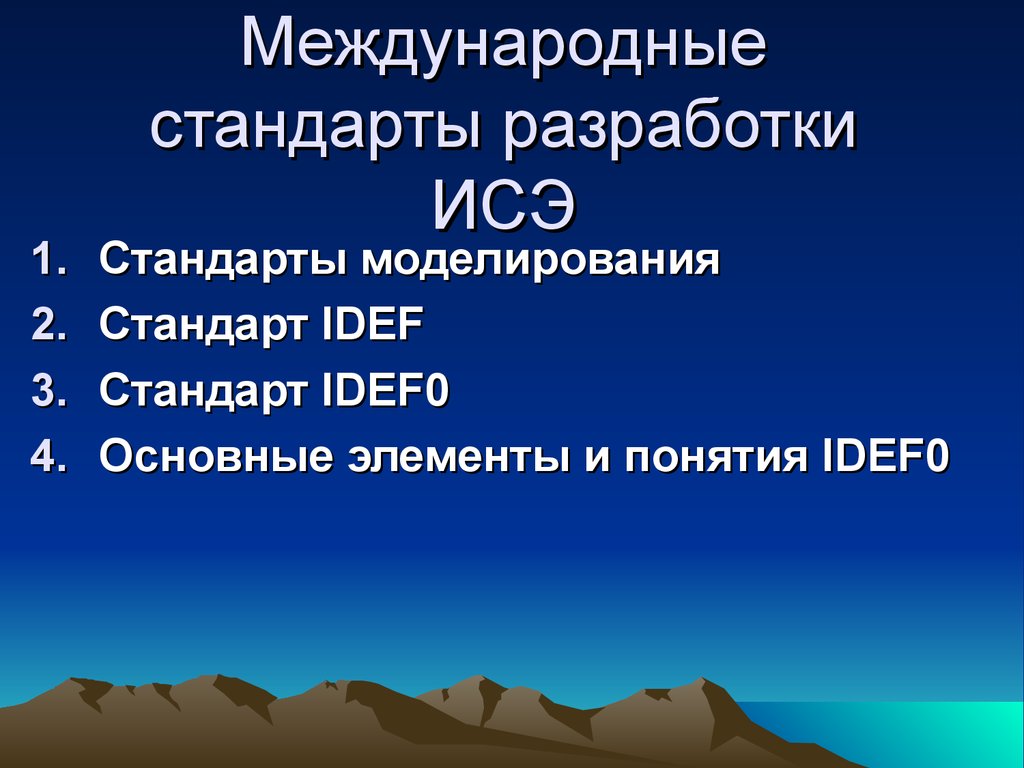 Международные стандарты разработки ИСЭ

1. Стандарты моделирования
2. Стандарт IDEF
3. Стандарт IDEF0
4. Основные элементы и понятия IDEF0